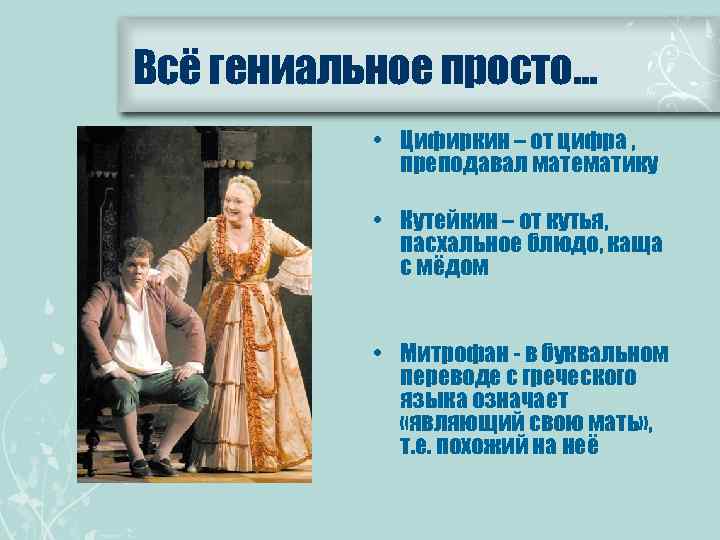 Всё гениальное просто...

• Цифиркин – от цифра , преподавал математику

• Кутейкин – от кутья, пасхальное блюдо, каша с мёдом

• Митрофан - в буквальном переводе с греческого языка означает «являющий свою мать», т.е. похожий на неё